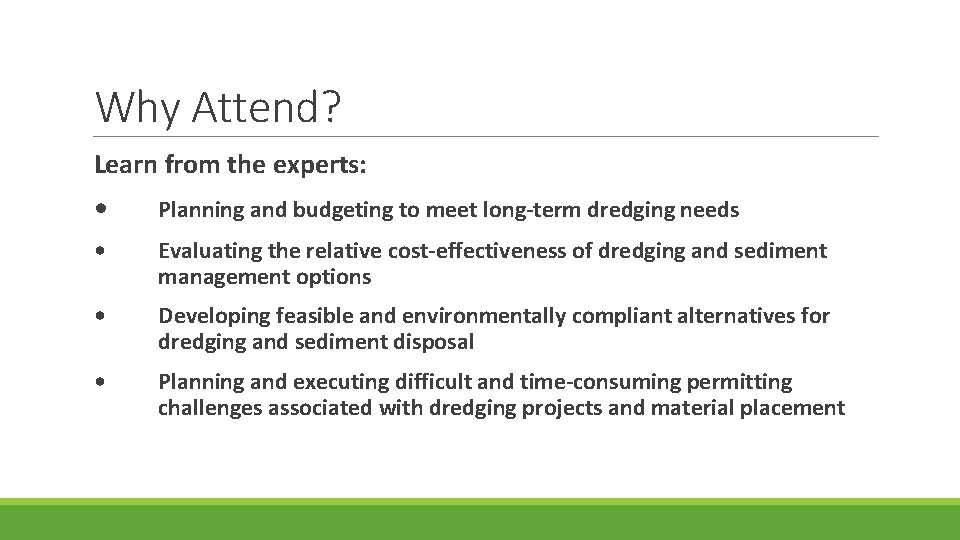 Why Attend?

Learn from the experts:

• Planning and budgeting to meet long-term dredging needs

• Evaluating the relative cost-effectiveness of dredging and sediment management options

• Developing feasible and environmentally compliant alternatives for dredging and sediment disposal

• Planning and executing difficult and time-consuming permitting challenges associated with dredging projects and material placement